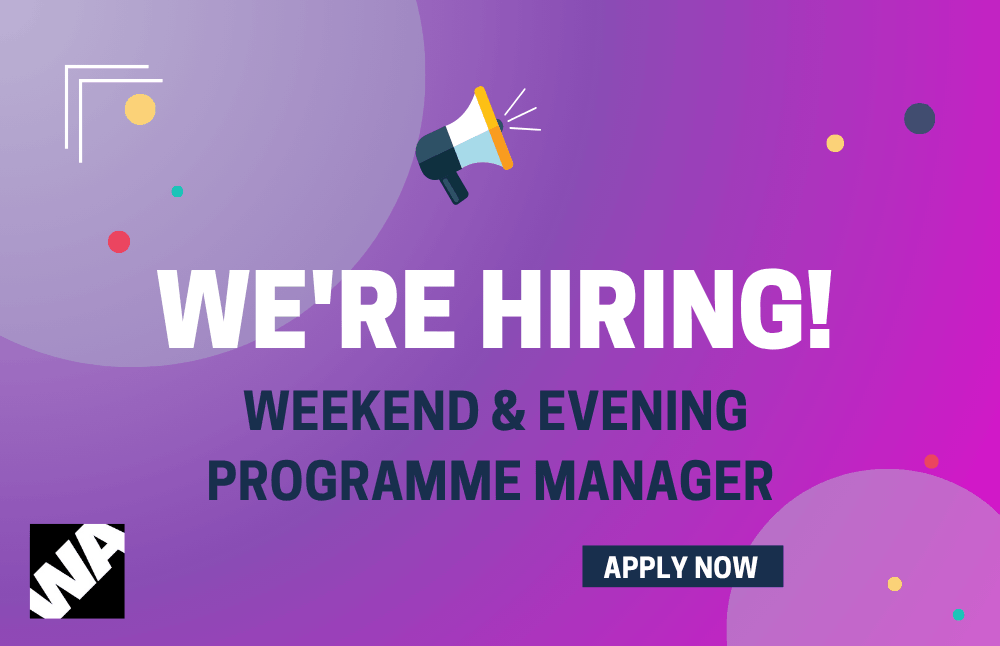 WE'RE HIRING!

WEEKEND & EVENING PROGRAMME MANAGER

WA

APPLY NOW